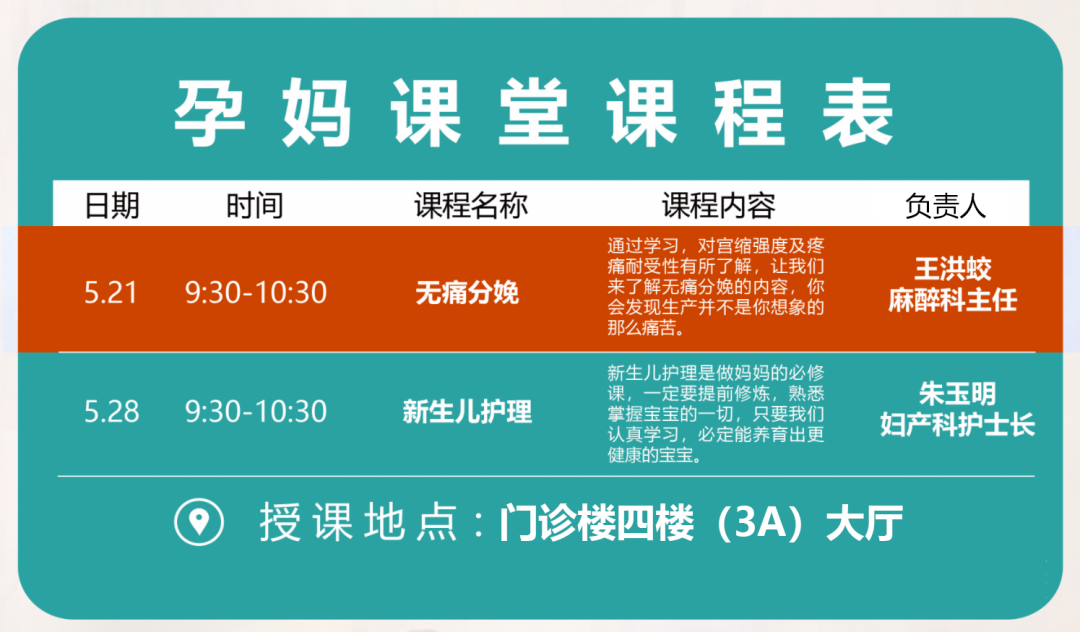 孕妈课堂课程表

| 日期 | 时间 | 课程名称 | 课程内容 | 负责人 |
|---|---|---|---|---|
| 5.21 | 9:30-10:30 | 无痛分娩 | 通过学习，对宫缩强度及疼痛耐受性有所了解，让我们来了解无痛分娩的内容，你会发现生产并不是你想象的那么痛苦。 | 王洪蛟 麻醉科主任 |
| 5.28 | 9:30-10:30 | 新生儿护理 | 新生儿护理是做妈妈的必修课，一定要提前修炼，熟悉掌握宝宝的一切，只要我们认真学习，必定能养育出更健康的宝宝。 | 朱玉明 妇产科护士长 |

授课地点：门诊楼四楼（3A）大厅